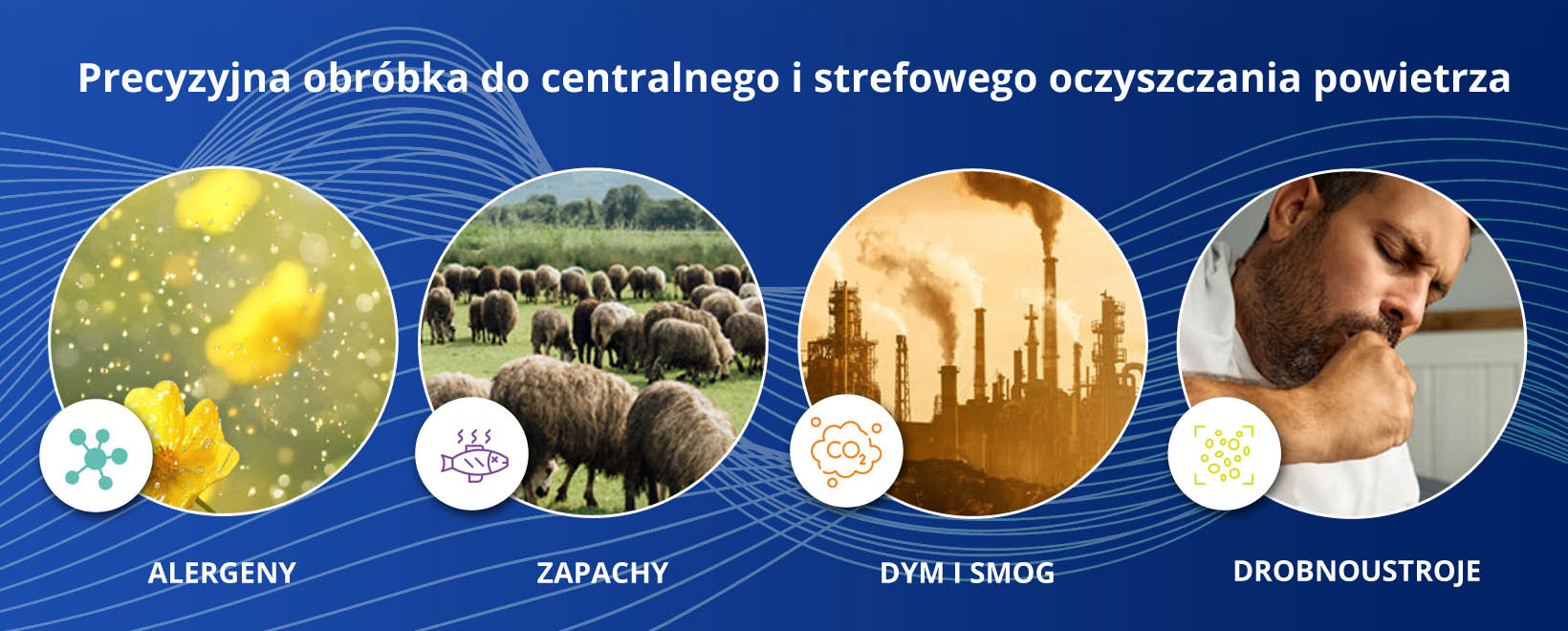 Precyzyjna obróbka do centralnego i strefowego oczyszczania powietrza

$CO_2$

ALERGENY

ZAPACHY

DYM I SMOG

DROBNOUSTROJE